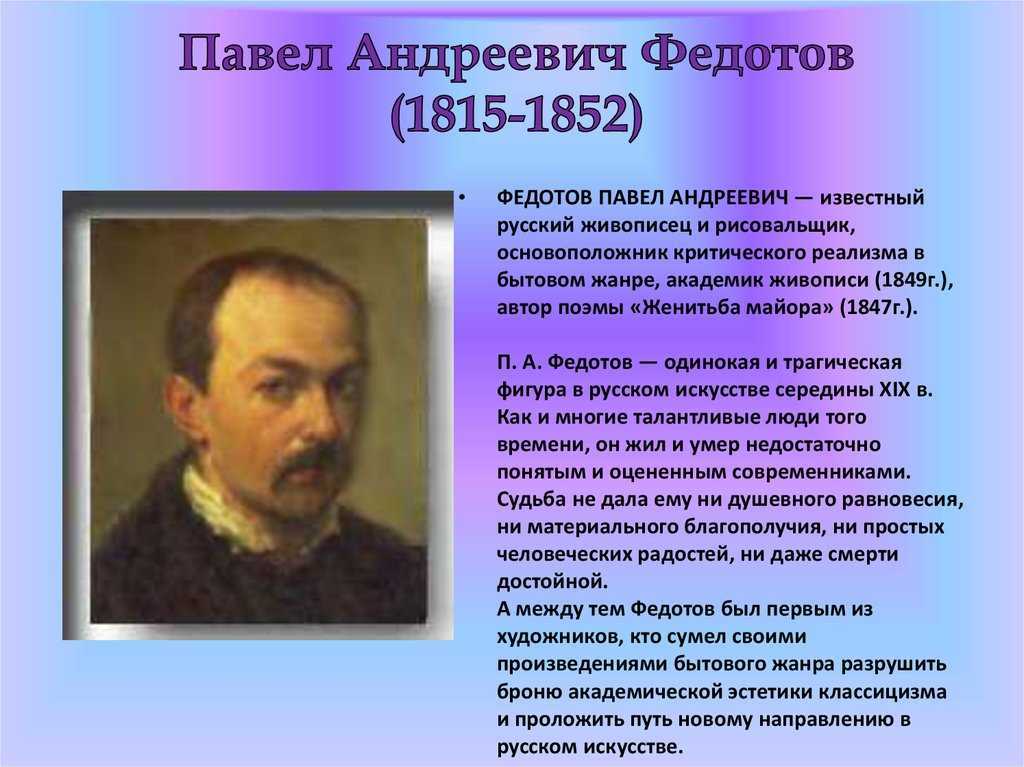 Павел Андреевич Федотов (1815-1852)

• ФЕДОТОВ ПАВЕЛ АНДРЕЕВИЧ — известный русский живописец и рисовальщик, основоположник критического реализма в бытовом жанре, академик живописи (1849г.), автор поэмы «Женитьба майора» (1847г.).

П. А. Федотов — одинокая и трагическая фигура в русском искусстве середины XIX в. Как и многие талантливые люди того времени, он жил и умер недостаточно понятым и оцененным современниками. Судьба не дала ему ни душевного равновесия, ни материального благополучия, ни простых человеческих радостей, ни даже смерти достойной.
А между тем Федотов был первым из художников, кто сумел своими произведениями бытового жанра разрушить броню академической эстетики классицизма и проложить путь новому направлению в русском искусстве.